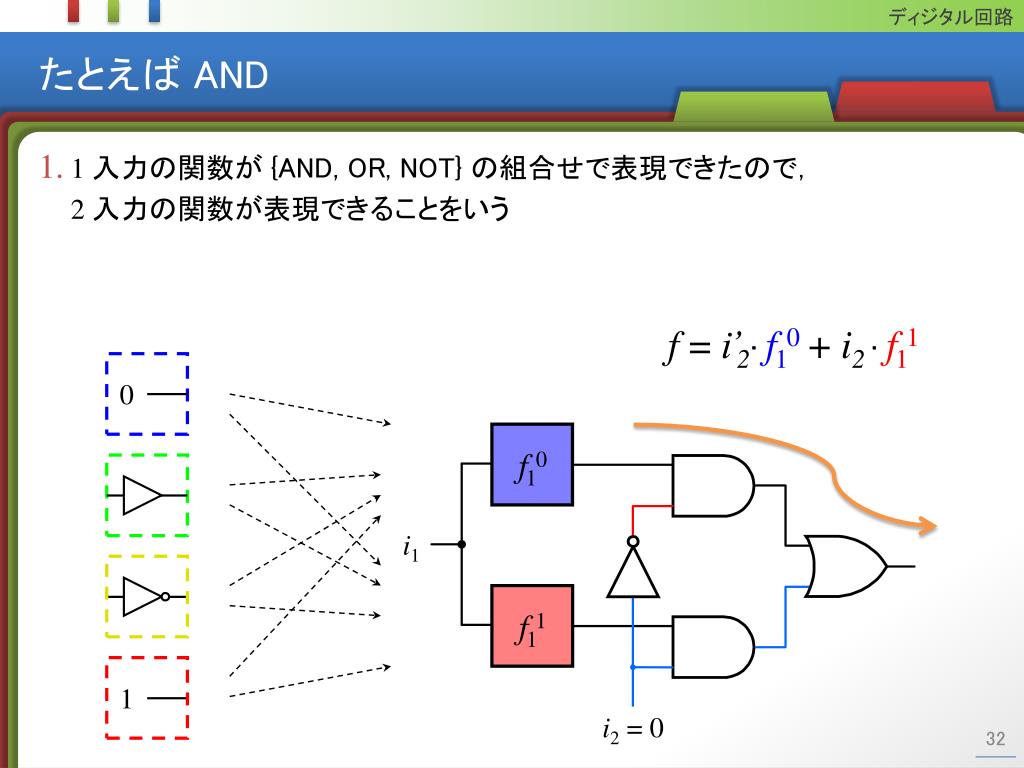 ディジタル回路

たとえば AND

1. 1 入力の関数が {AND, OR, NOT} の組合せで表現できたので, 2 入力の関数が表現できることをいう

$f = i'_2 \cdot f_1^0 + i_2 \cdot f_1^1$

0

1

$i_1$

$f_1^0$

$f_1^1$

$i_2 = 0$

32